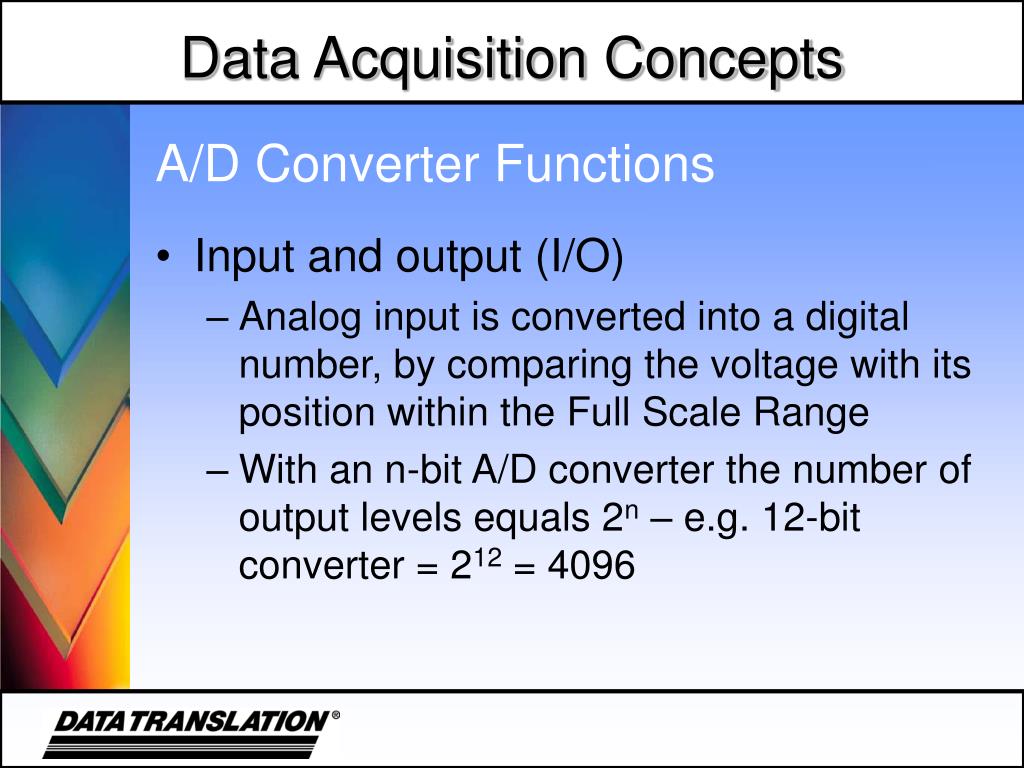 Data Acquisition Concepts

A/D Converter Functions

• Input and output (I/O)
– Analog input is converted into a digital number, by comparing the voltage with its position within the Full Scale Range
– With an n-bit A/D converter the number of output levels equals $2^n$ – e.g. 12-bit converter = $2^{12}$ = 4096

DATA TRANSLATION®